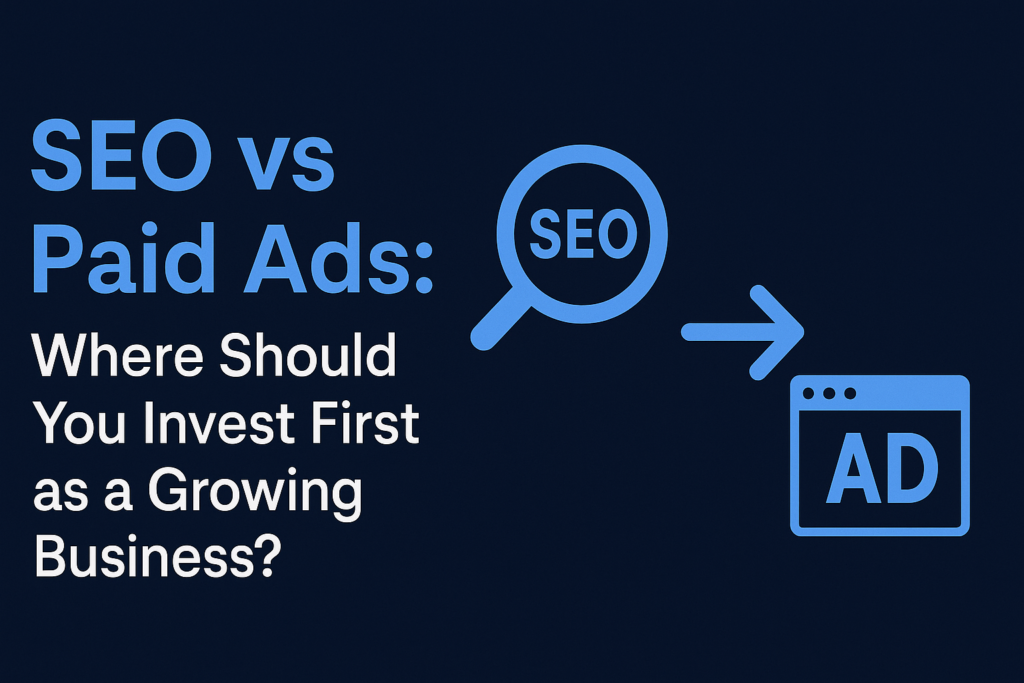 SEO vs Paid Ads:

Where Should You Invest First as a Growing Business?

SEO

AD